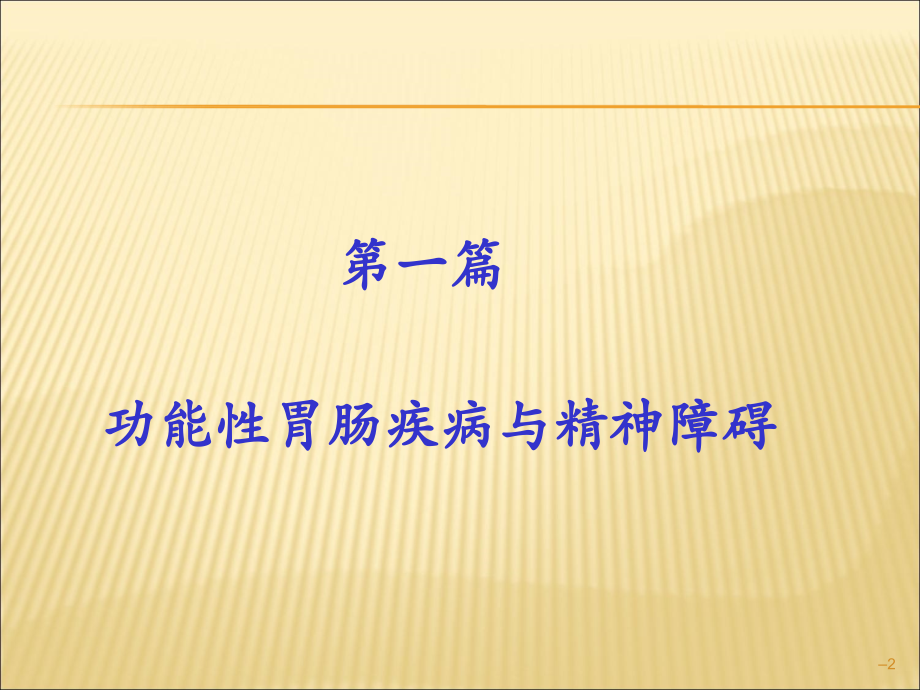 第一篇

功能性胃肠疾病与精神障碍

–2